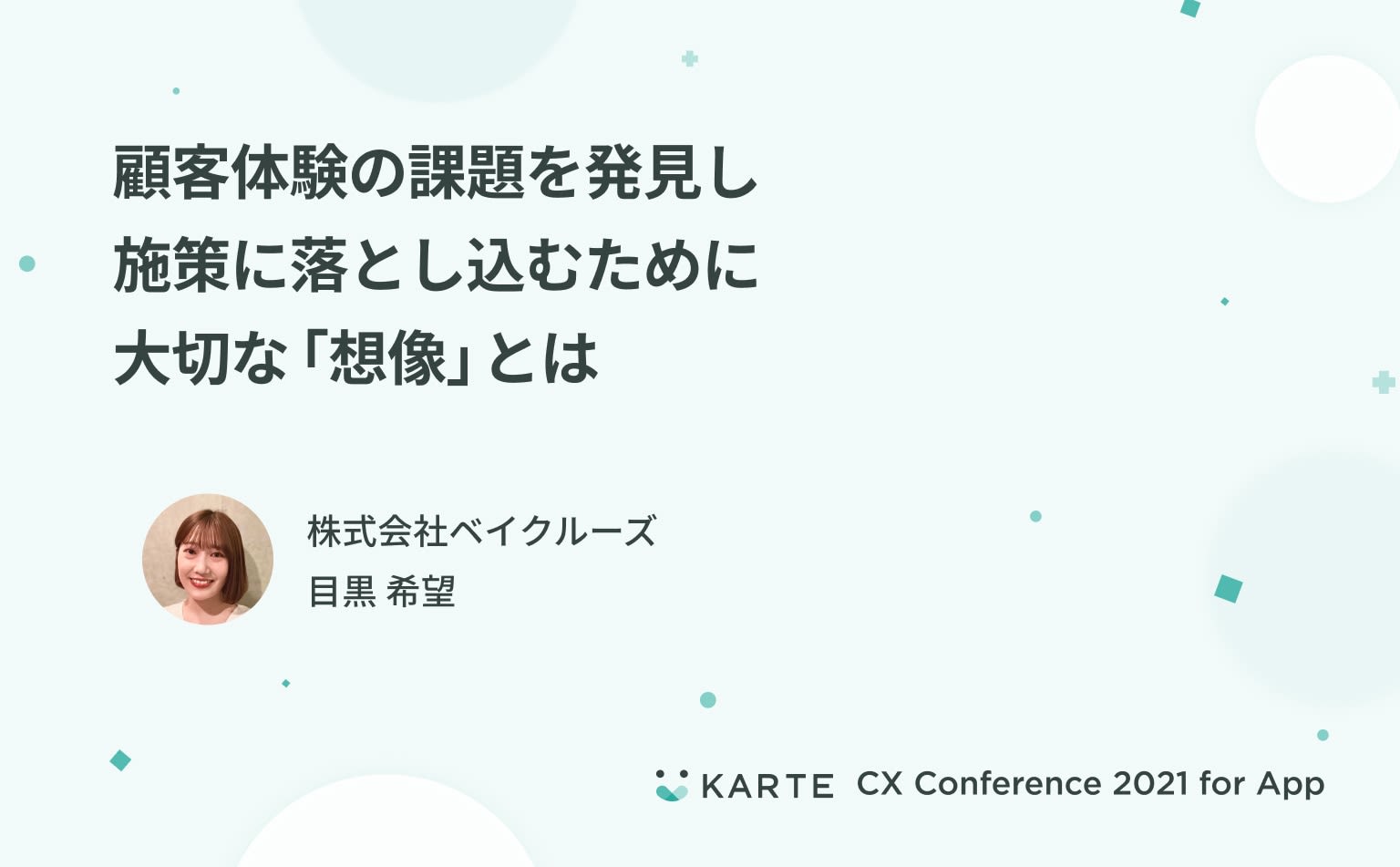 顧客体験の課題を発見し
施策に落とし込むために
大切な「想像」とは

株式会社ベイクルーズ
目黒 希望

KARTE CX Conference 2021 for App